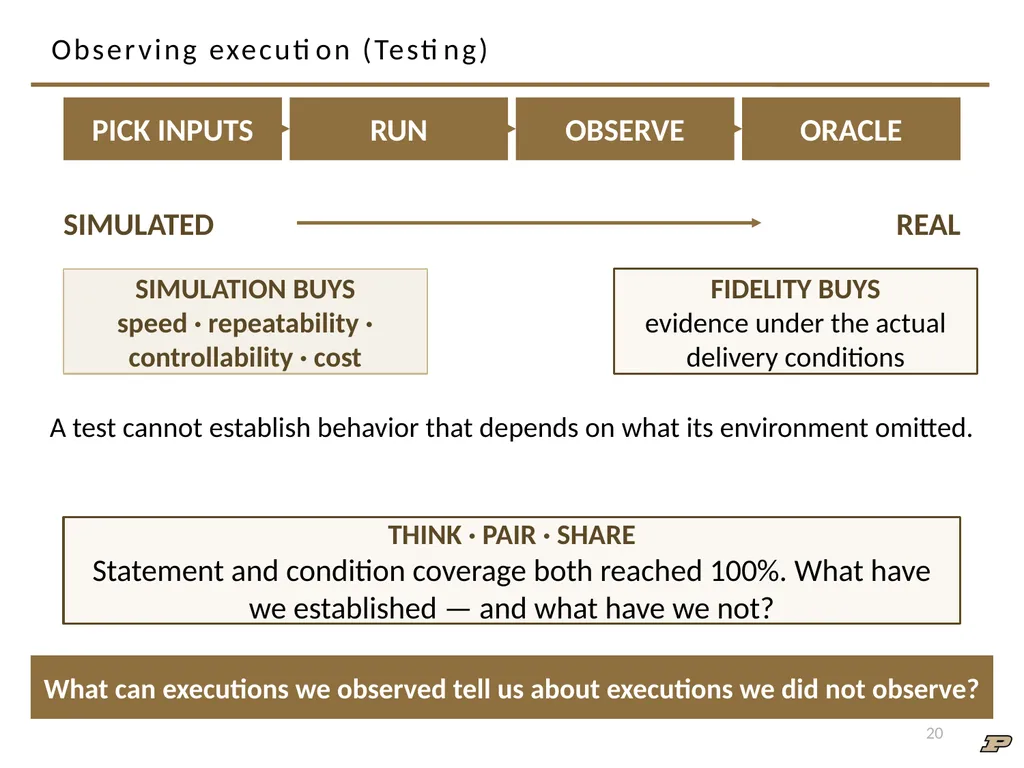 Observing execution (Testing)

PICK INPUTS

RUN

OBSERVE

ORACLE

SIMULATED

REAL

SIMULATION BUYS
speed · repeatability · controllability · cost

FIDELITY BUYS
evidence under the actual delivery conditions

A test cannot establish behavior that depends on what its environment omitted.

THINK · PAIR · SHARE
Statement and condition coverage both reached 100%. What have we established — and what have we not?

What can executions we observed tell us about executions we did not observe?

20